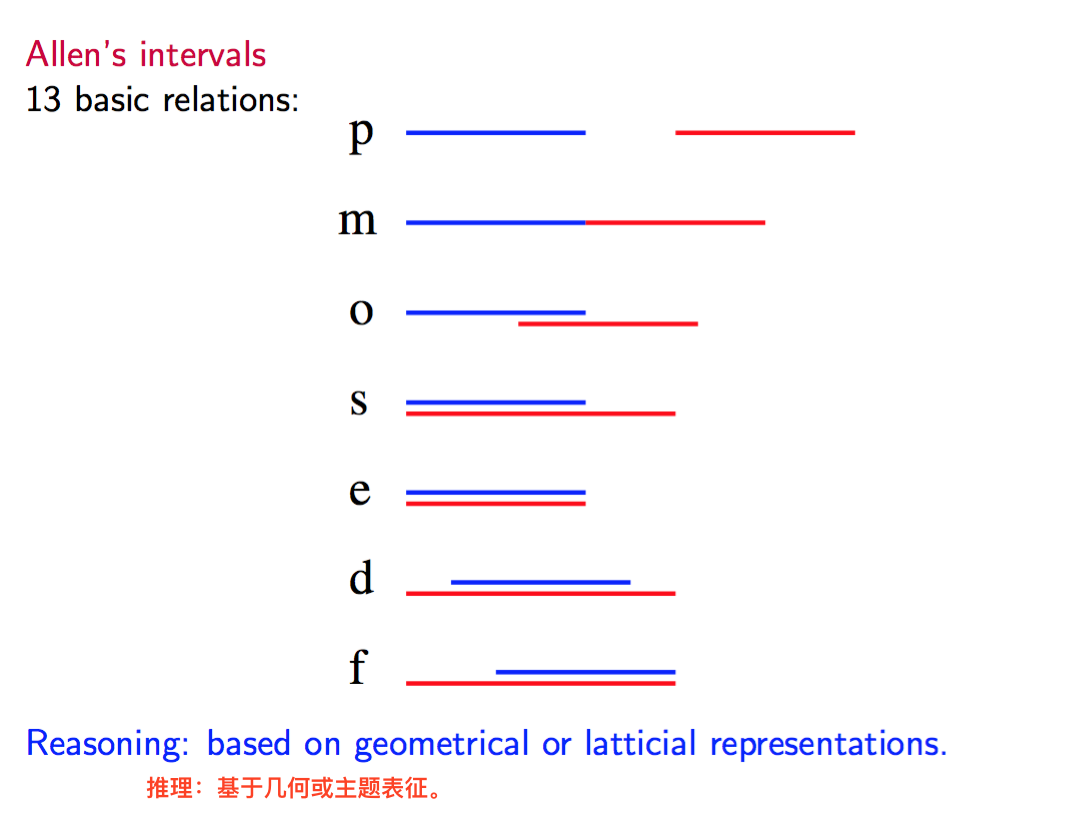 Allen's intervals
13 basic relations:

p

m

o

s

e

d

f

Reasoning: based on geometrical or latticial representations.
推理：基于几何或主题表征。